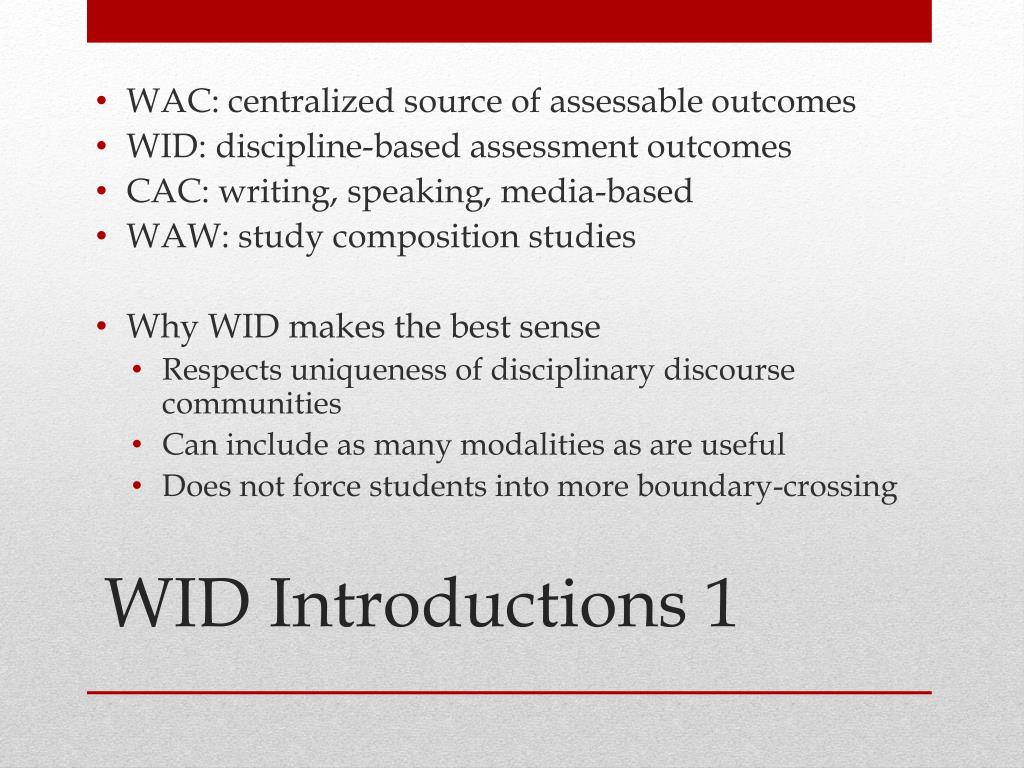 • WAC: centralized source of assessable outcomes
• WID: discipline-based assessment outcomes
• CAC: writing, speaking, media-based
• WAW: study composition studies

• Why WID makes the best sense
  • Respects uniqueness of disciplinary discourse communities
  • Can include as many modalities as are useful
  • Does not force students into more boundary-crossing

WID Introductions 1